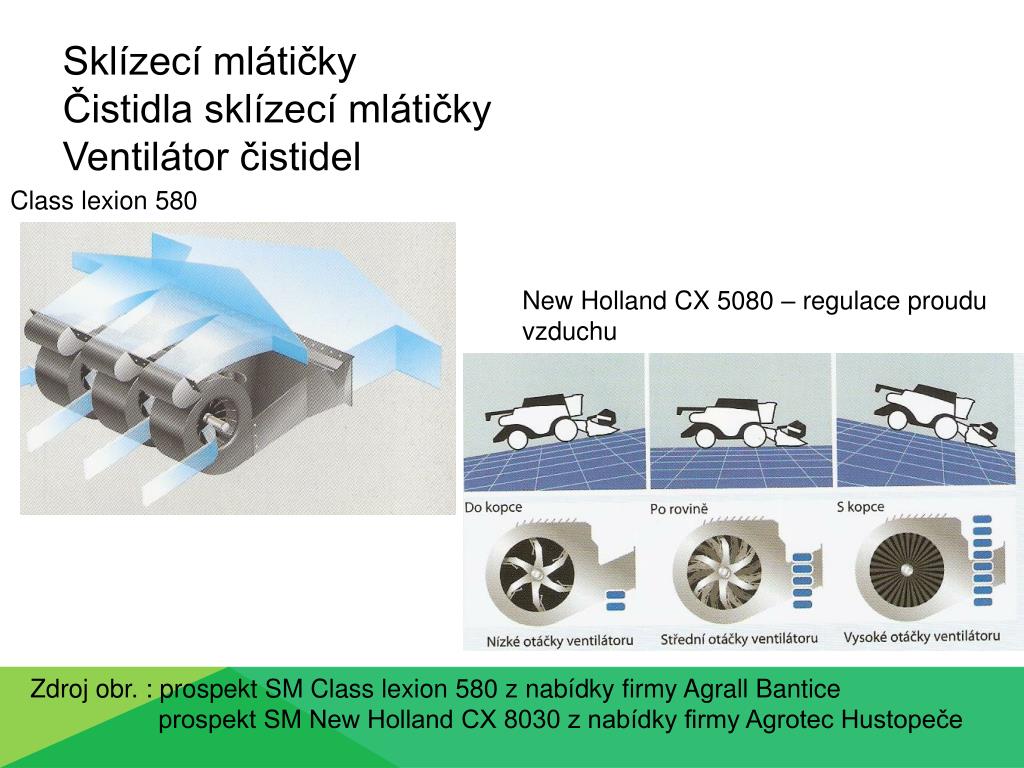 Sklízecí mlátičky
Čistidla sklízecí mlátičky
Ventilátor čistidel

Class lexion 580

New Holland CX 5080 – regulace proudu vzduchu

Do kopce

Po rovině

S kopce

Nízké otáčky ventilátoru

Střední otáčky ventilátoru

Vysoké otáčky ventilátoru

Zdroj obr. : prospekt SM Class lexion 580 z nabídky firmy Agrall Bantice
prospekt SM New Holland CX 8030 z nabídky firmy Agrotec Hustopeče